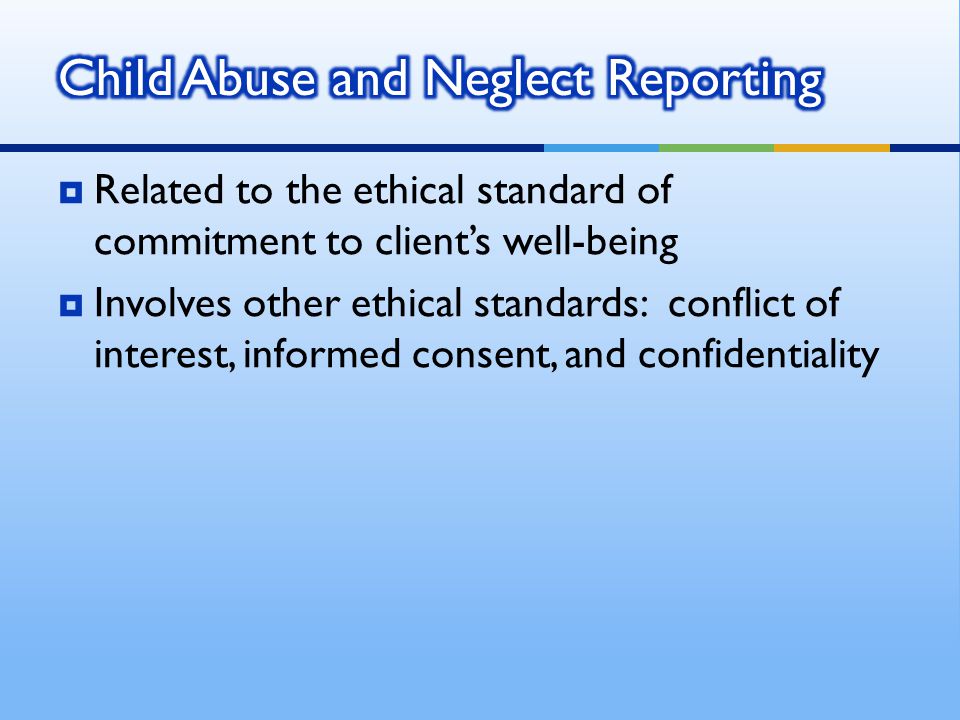 Child Abuse and Neglect Reporting

Related to the ethical standard of commitment to client's well-being

Involves other ethical standards: conflict of interest, informed consent, and confidentiality